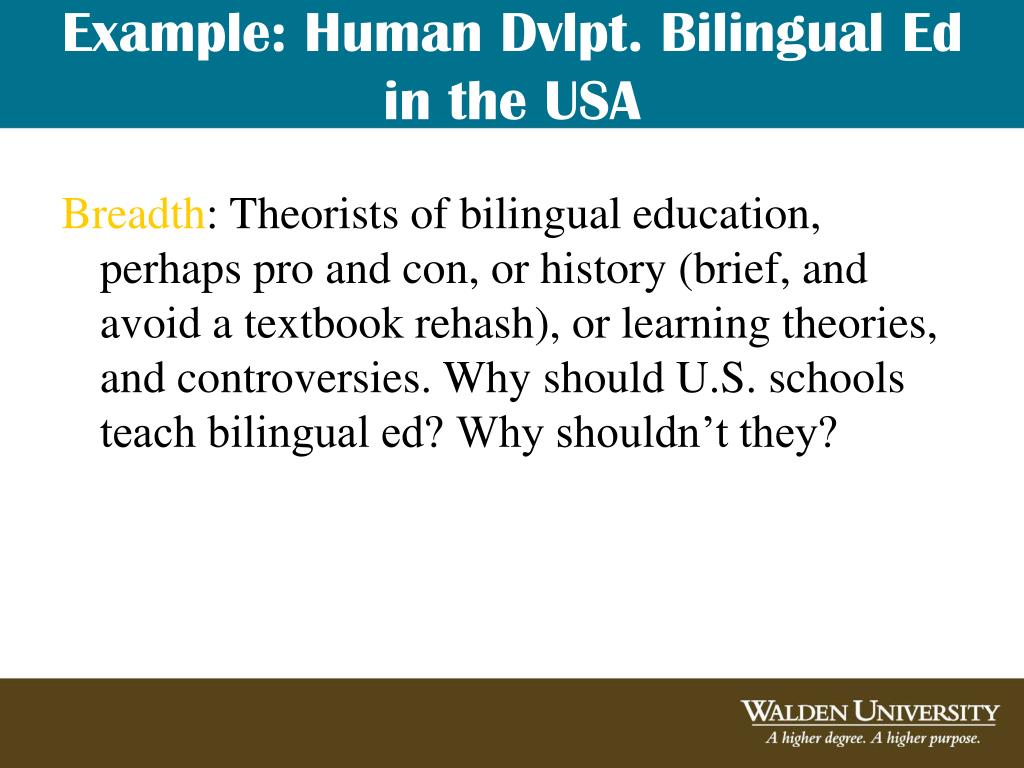 Example: Human Dvlpt. Bilingual Ed in the USA

Breadth: Theorists of bilingual education, perhaps pro and con, or history (brief, and avoid a textbook rehash), or learning theories, and controversies. Why should U.S. schools teach bilingual ed? Why shouldn’t they?

WALDEN UNIVERSITY
A higher degree. A higher purpose.